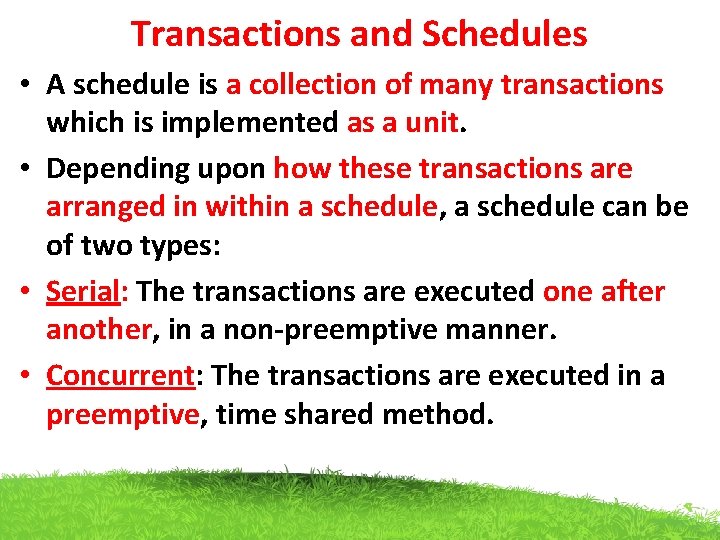 Transactions and Schedules

• A schedule is a collection of many transactions which is implemented as a unit.

• Depending upon how these transactions are arranged in within a schedule, a schedule can be of two types:

• Serial: The transactions are executed one after another, in a non-preemptive manner.

• Concurrent: The transactions are executed in a preemptive, time shared method.